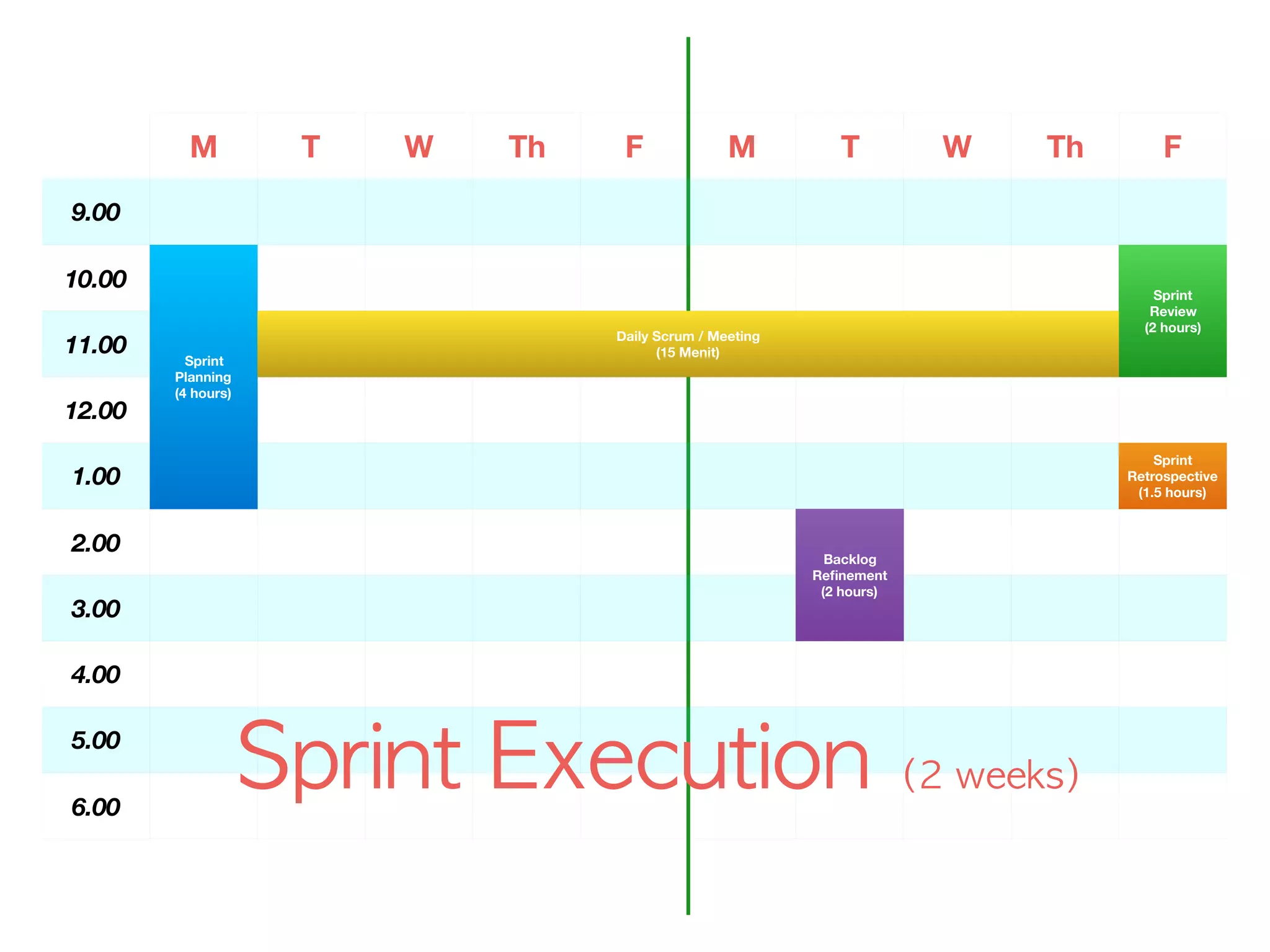 M T W Th F M T W Th F

9.00
10.00
11.00
12.00
1.00
2.00
3.00
4.00
5.00
6.00

Sprint Planning (4 hours)

Daily Scrum / Meeting (15 Menit)

Sprint Review (2 hours)

Sprint Retrospective (1.5 hours)

Backlog Refinement (2 hours)

Sprint Execution (2 weeks)